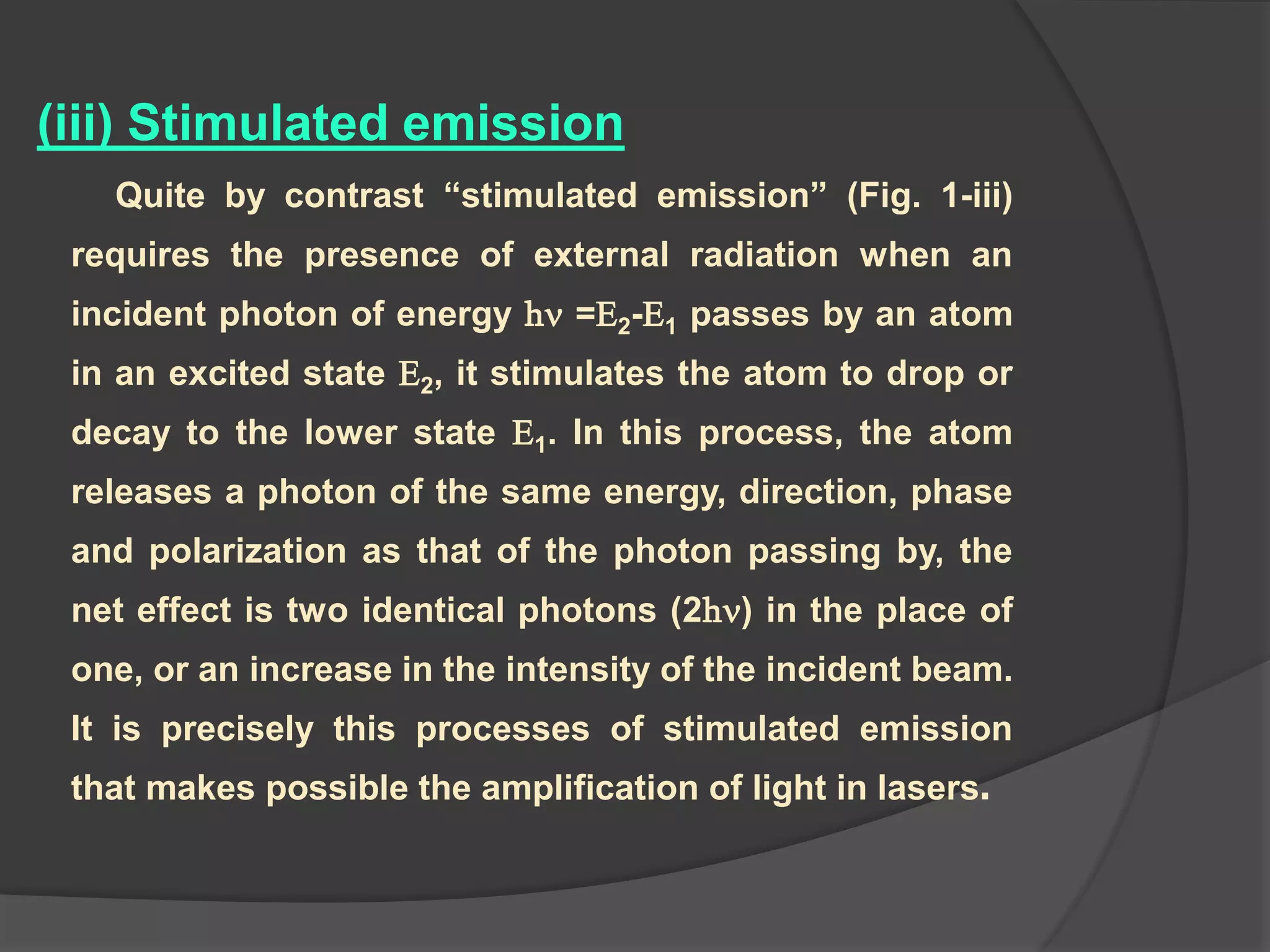 (iii) Stimulated emission

Quite by contrast “stimulated emission” (Fig. 1-iii) requires the presence of external radiation when an incident photon of energy $h\nu = E_2 - E_1$ passes by an atom in an excited state $E_2$, it stimulates the atom to drop or decay to the lower state $E_1$. In this process, the atom releases a photon of the same energy, direction, phase and polarization as that of the photon passing by, the net effect is two identical photons ($2h\nu$) in the place of one, or an increase in the intensity of the incident beam. It is precisely this processes of stimulated emission that makes possible the amplification of light in lasers.